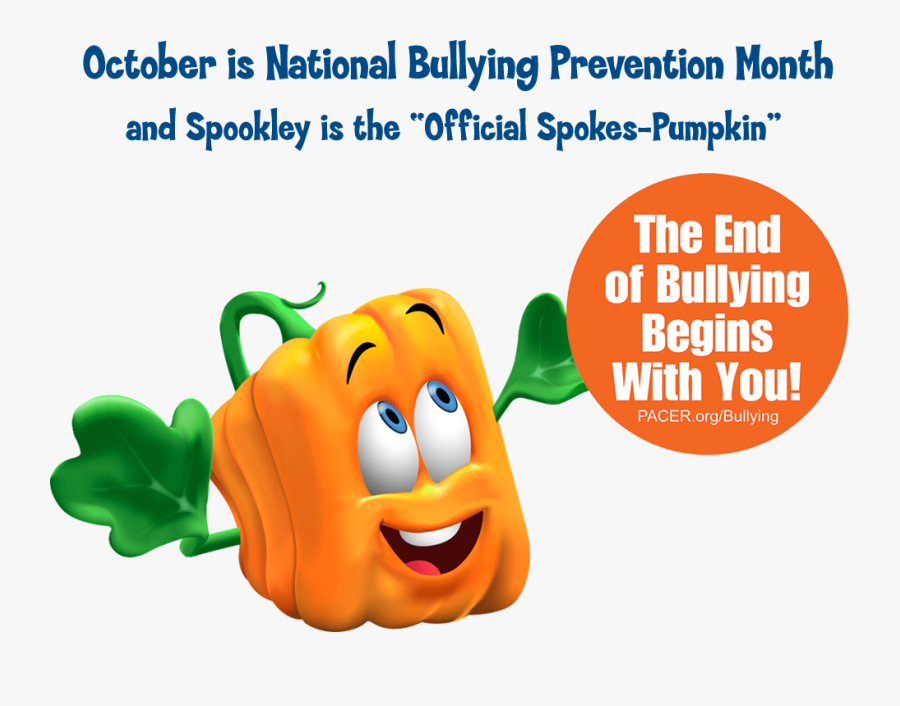 October is National Bullying Prevention Month
and Spookley is the "Official Spokes-Pumpkin"

The End of Bullying Begins With You!
PACER.org/Bullying